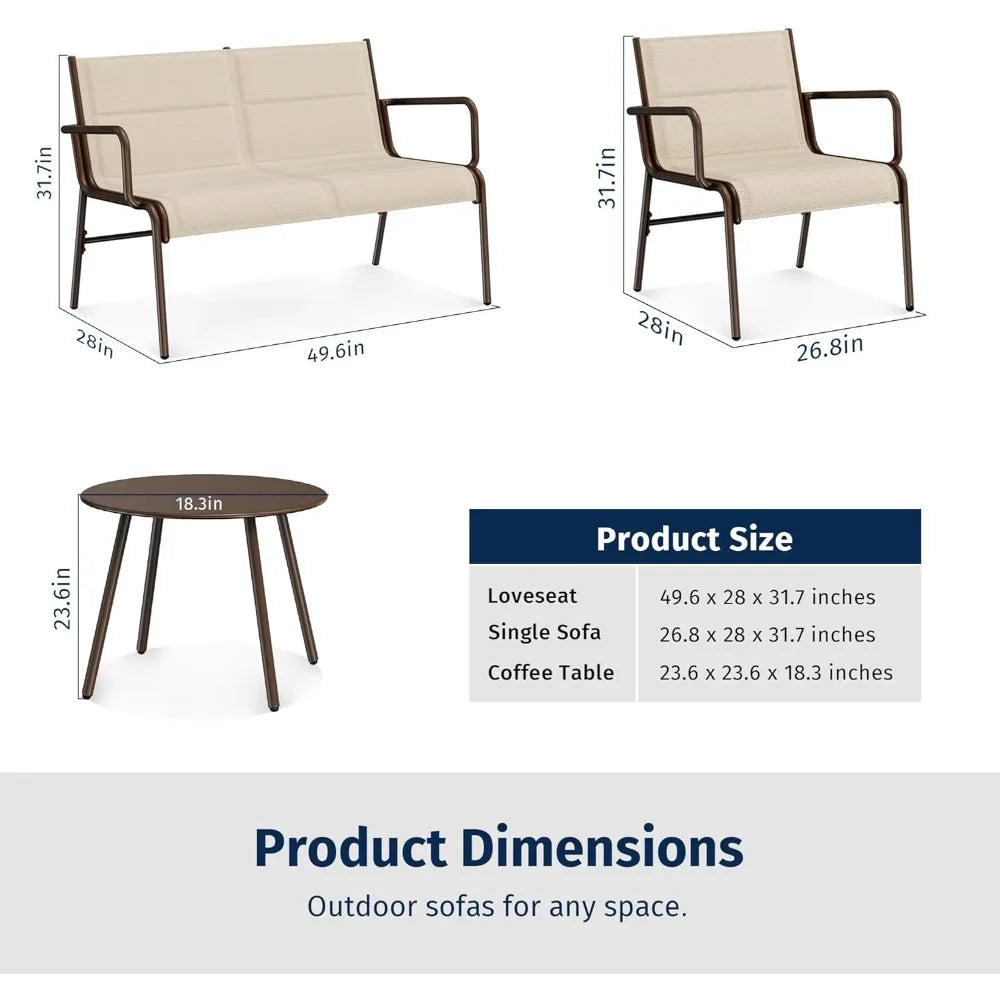 31.7in
28in
49.6in

31.7in
28in
26.8in

18.3in
23.6in

| Product Size | |
|---|---|
| Loveseat | 49.6 x 28 x 31.7 inches |
| Single Sofa | 26.8 x 28 x 31.7 inches |
| Coffee Table | 23.6 x 23.6 x 18.3 inches |

Product Dimensions
Outdoor sofas for any space.